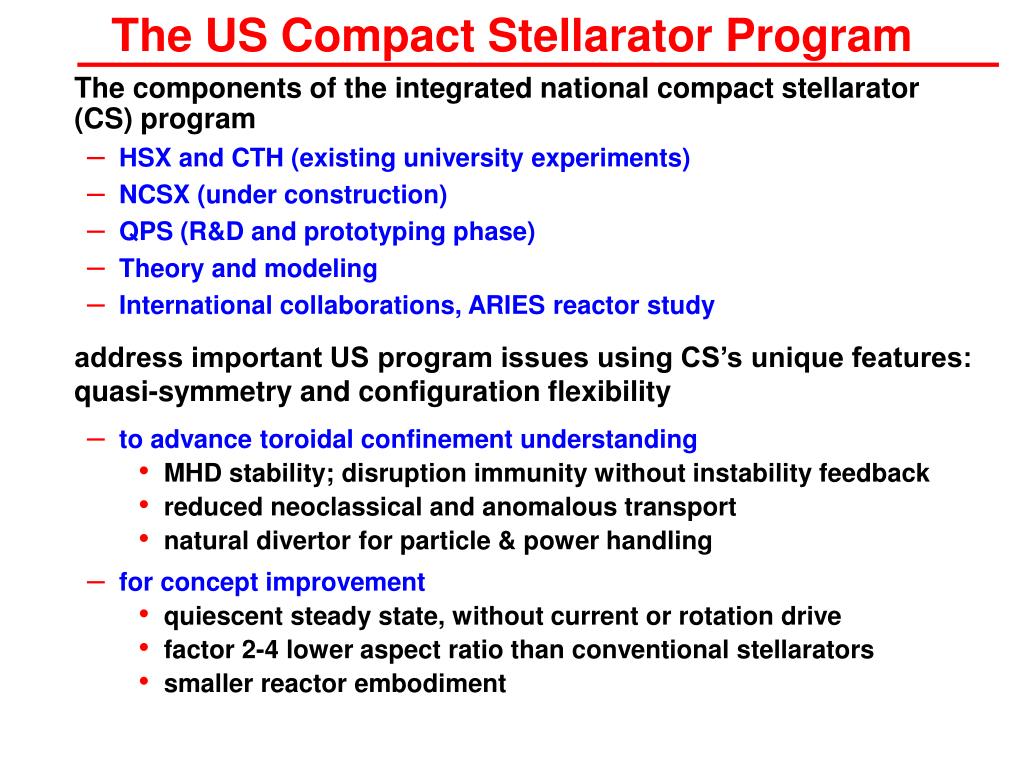 The US Compact Stellarator Program

The components of the integrated national compact stellarator (CS) program

– HSX and CTH (existing university experiments)
– NCSX (under construction)
– QPS (R&D and prototyping phase)
– Theory and modeling
– International collaborations, ARIES reactor study

address important US program issues using CS's unique features: quasi-symmetry and configuration flexibility

– to advance toroidal confinement understanding
  • MHD stability; disruption immunity without instability feedback
  • reduced neoclassical and anomalous transport
  • natural divertor for particle & power handling
– for concept improvement
  • quiescent steady state, without current or rotation drive
  • factor 2-4 lower aspect ratio than conventional stellarators
  • smaller reactor embodiment